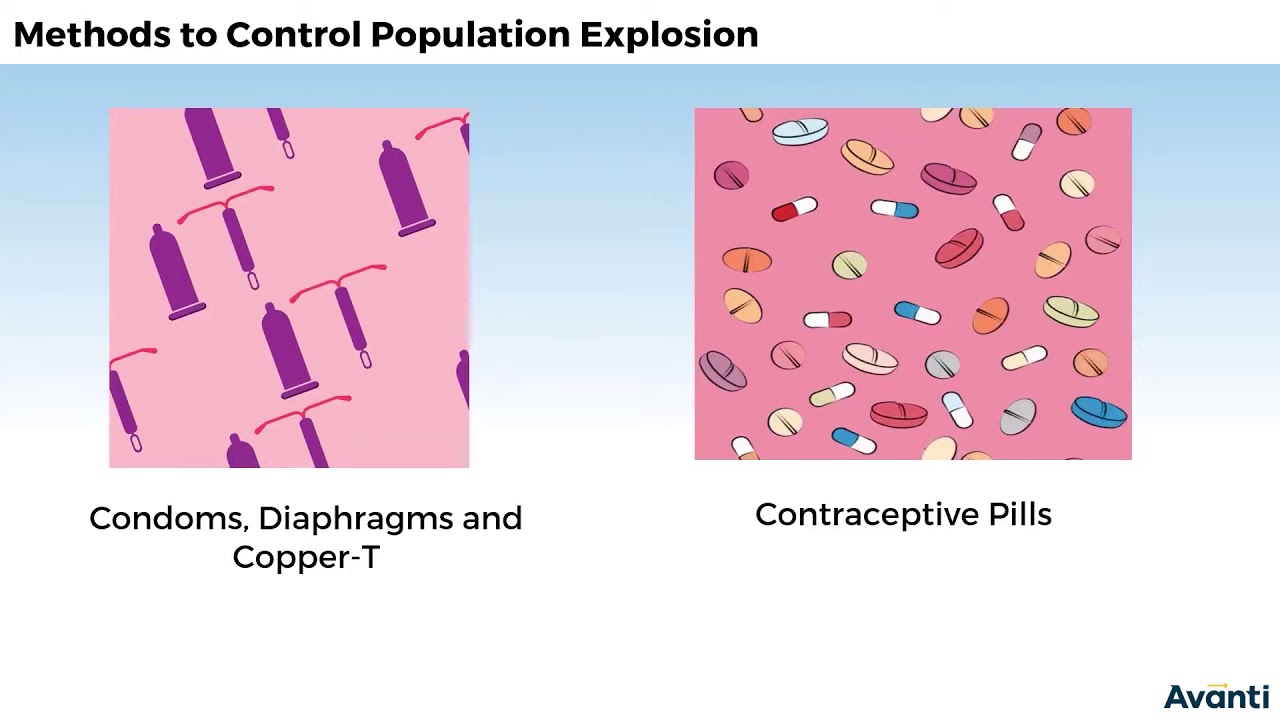 Methods to Control Population Explosion

Condoms, Diaphragms and Copper-T

Contraceptive Pills

Avanti